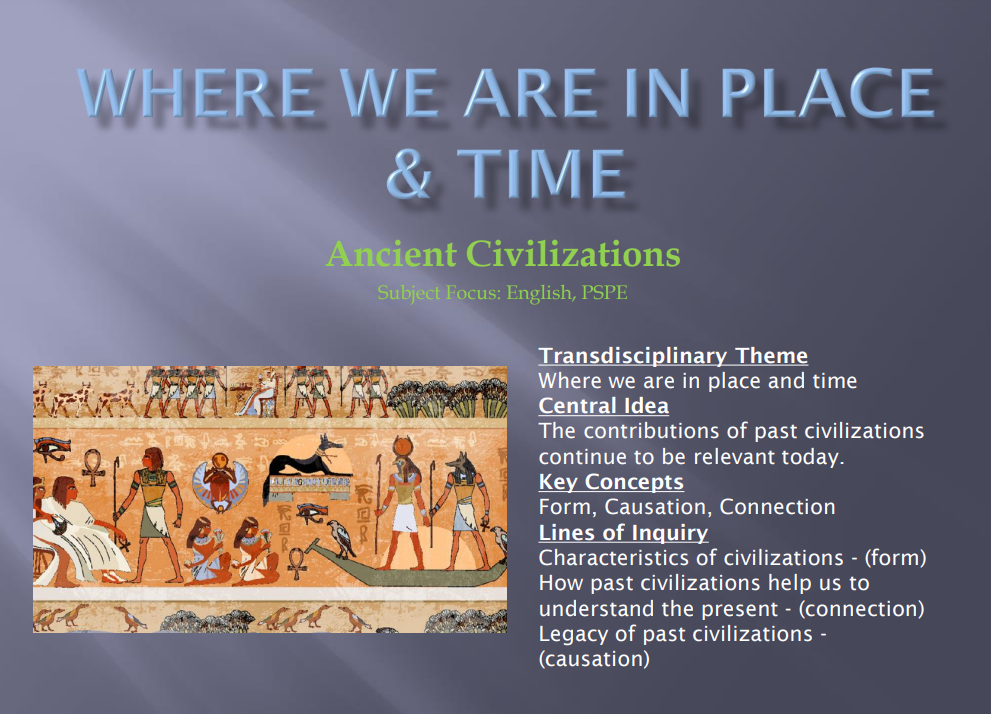 WHERE WE ARE IN PLACE & TIME

Ancient Civilizations

Subject Focus: English, PSPE

Transdisciplinary Theme
Where we are in place and time
Central Idea
The contributions of past civilizations continue to be relevant today.
Key Concepts
Form, Causation, Connection
Lines of Inquiry
Characteristics of civilizations - (form)
How past civilizations help us to understand the present - (connection)
Legacy of past civilizations - (causation)